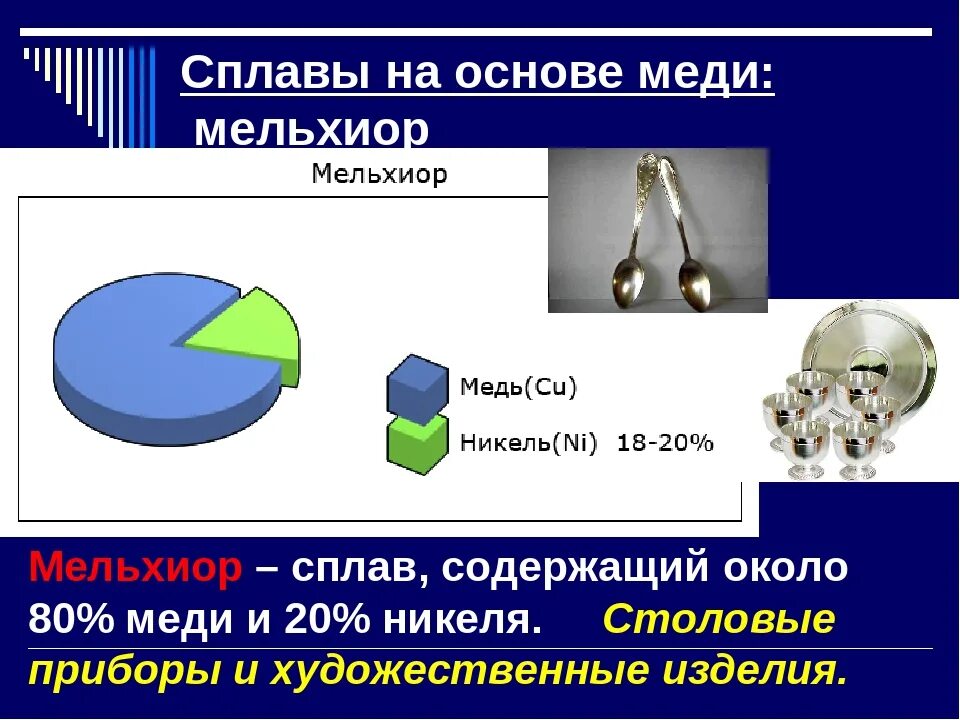 Сплавы на основе меди:
мельхиор

Мельхиор

Медь(Cu)

Никель(Ni) 18-20%

Мельхиор – сплав, содержащий около 80% меди и 20% никеля. Столовые приборы и художественные изделия.